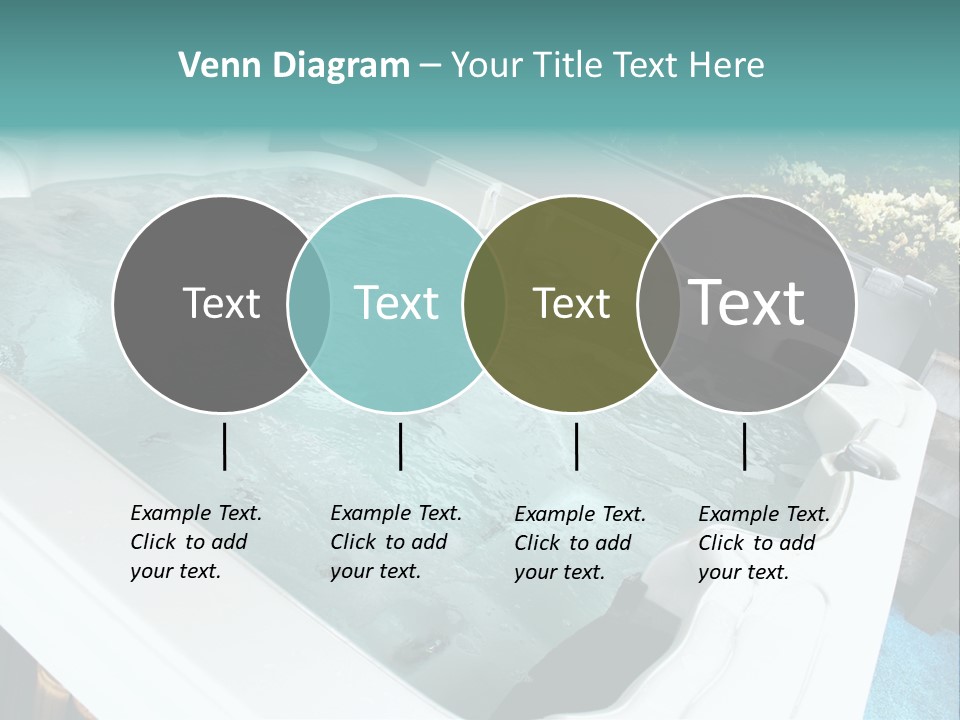 Venn Diagram – Your Title Text Here

Text

Text

Text

Text

Example Text. Click to add your text.

Example Text. Click to add your text.

Example Text. Click to add your text.

Example Text. Click to add your text.